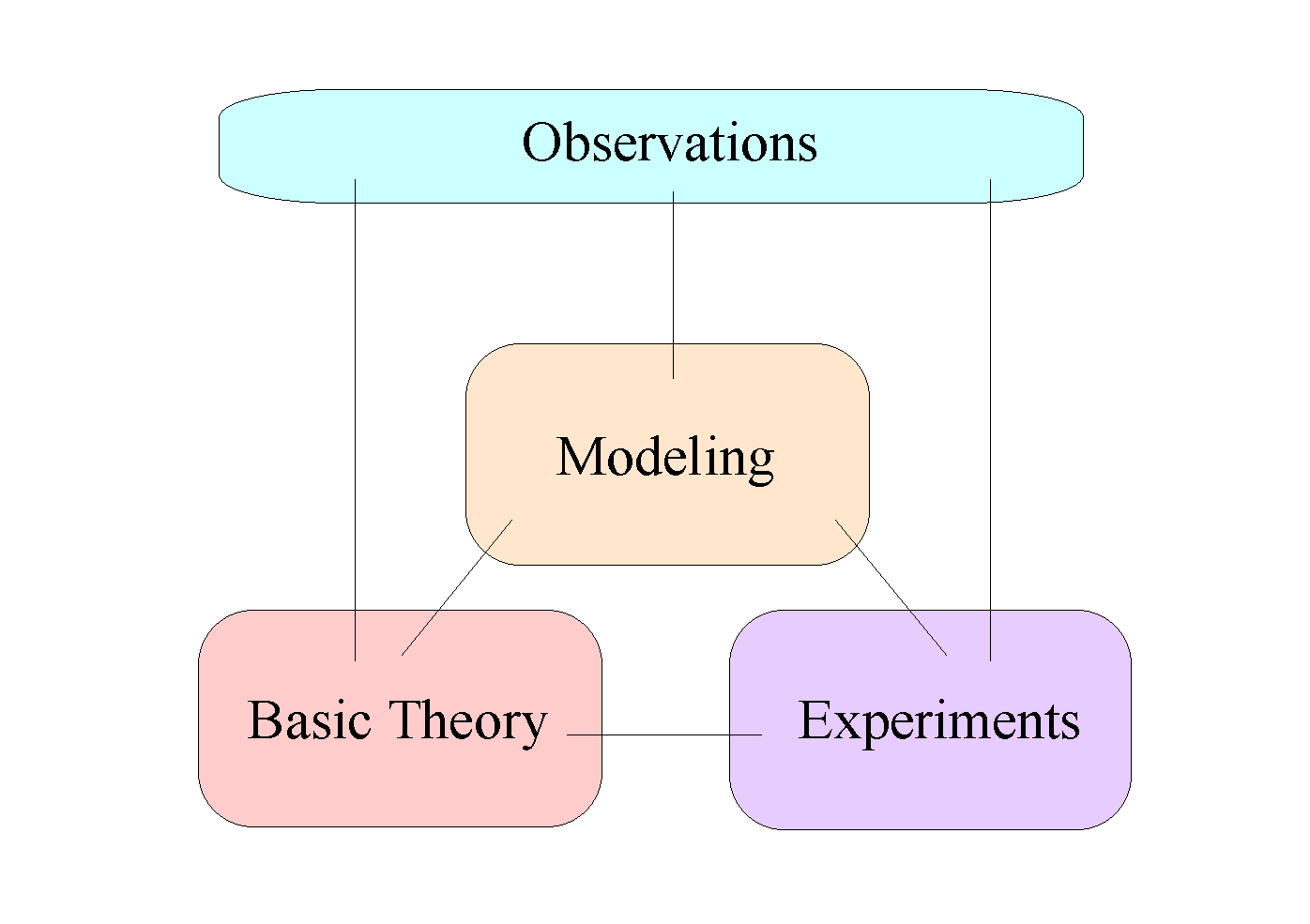 Observations

Modeling

Basic Theory

Experiments